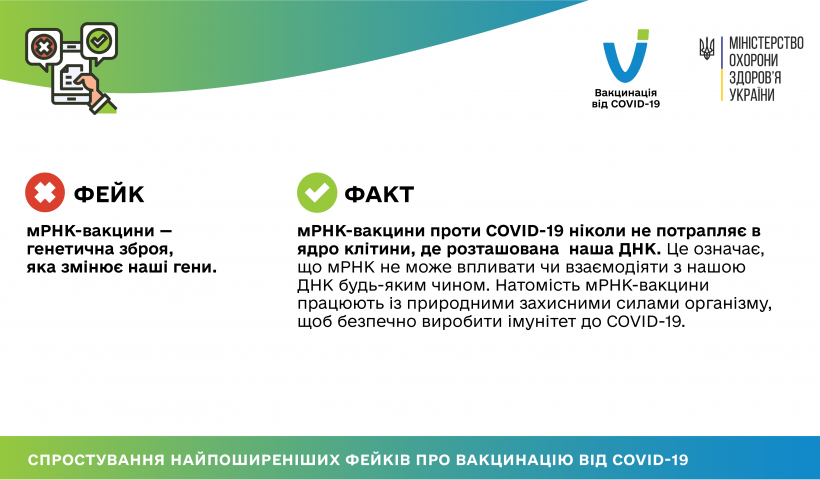 Вакцинація від COVID-19

МІНІСТЕРСТВО ОХОРОНИ ЗДОРОВ'Я УКРАЇНИ

ФЕЙК

мРНК-вакцини — генетична зброя, яка змінює наші гени.

ФАКТ

мРНК-вакцини проти COVID-19 ніколи не потрапляє в ядро клітини, де розташована наша ДНК. Це означає, що мРНК не може впливати чи взаємодіяти з нашою ДНК будь-яким чином. Натомість мРНК-вакцини працюють із природними захисними силами організму, щоб безпечно виробити імунітет до COVID-19.

СПРОСТУВАННЯ НАЙПОШИРЕНІШИХ ФЕЙКІВ ПРО ВАКЦИНАЦІЮ ВІД COVID-19